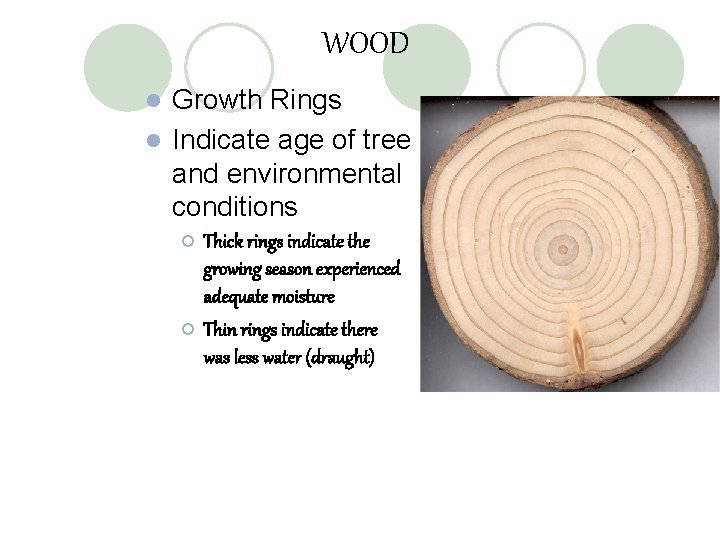 WOOD

Growth Rings

Indicate age of tree and environmental conditions

Thick rings indicate the growing season experienced adequate moisture

Thin rings indicate there was less water (drought)